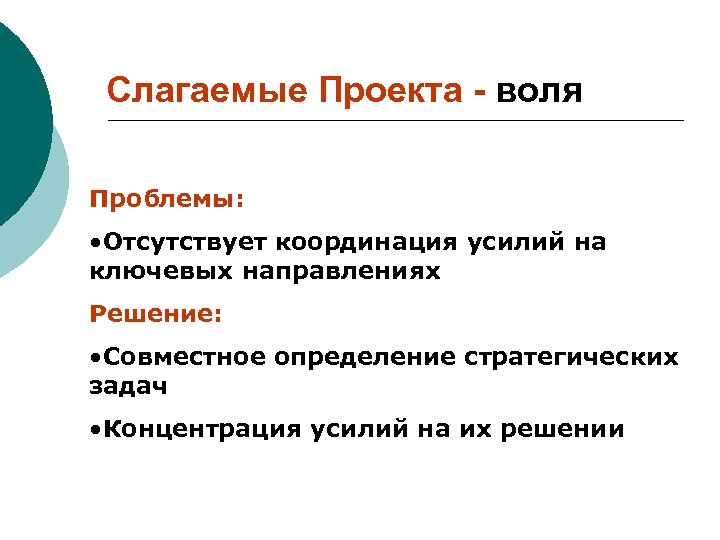 Слагаемые Проекта - воля

Проблемы:

•Отсутствует координация усилий на ключевых направлениях

Решение:

•Совместное определение стратегических задач

•Концентрация усилий на их решении